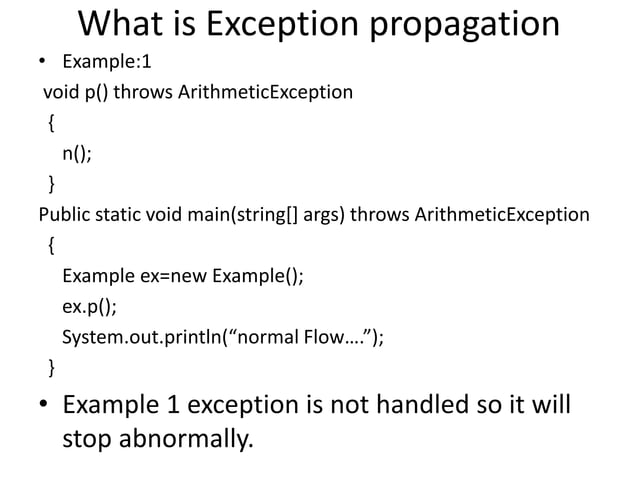 What is Exception propagation

• Example:1

void p() throws ArithmeticException
{
n();
}
Public static void main(string[] args) throws ArithmeticException
{
Example ex=new Example();
ex.p();
System.out.println(“normal Flow….”);
}

• Example 1 exception is not handled so it will stop abnormally.